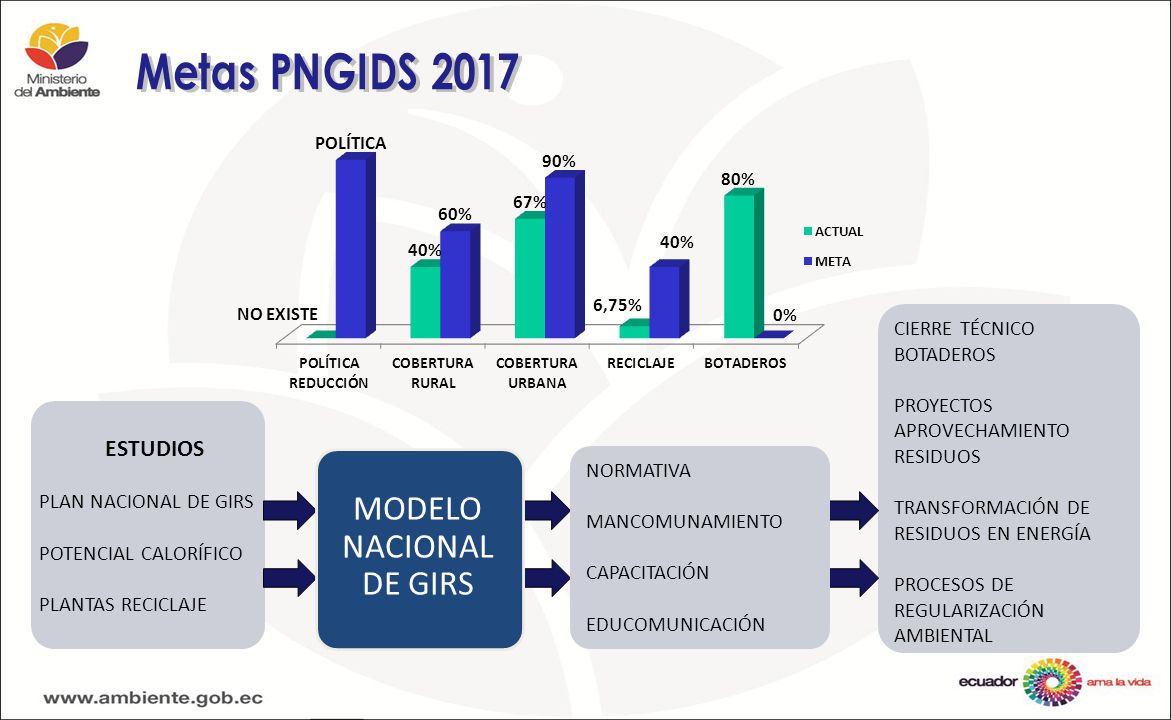 Ministerio del Ambiente

Metas PNGIDS 2017

POLÍTICA

NO EXISTE

40%

60%

67%

90%

6,75%

40%

80%

0%

ACTUAL

META

POLÍTICA REDUCCIÓN

COBERTURA RURAL

COBERTURA URBANA

RECICLAJE

BOTADEROS

ESTUDIOS

PLAN NACIONAL DE GIRS

POTENCIAL CALORÍFICO

PLANTAS RECICLAJE

MODELO NACIONAL DE GIRS

NORMATIVA

MANCOMUNAMIENTO

CAPACITACIÓN

EDUCOMUNICACIÓN

CIERRE TÉCNICO BOTADEROS

PROYECTOS APROVECHAMIENTO RESIDUOS

TRANSFORMACIÓN DE RESIDUOS EN ENERGÍA

PROCESOS DE REGULARIZACIÓN AMBIENTAL

www.ambiente.gob.ec

ecuador ama la vida